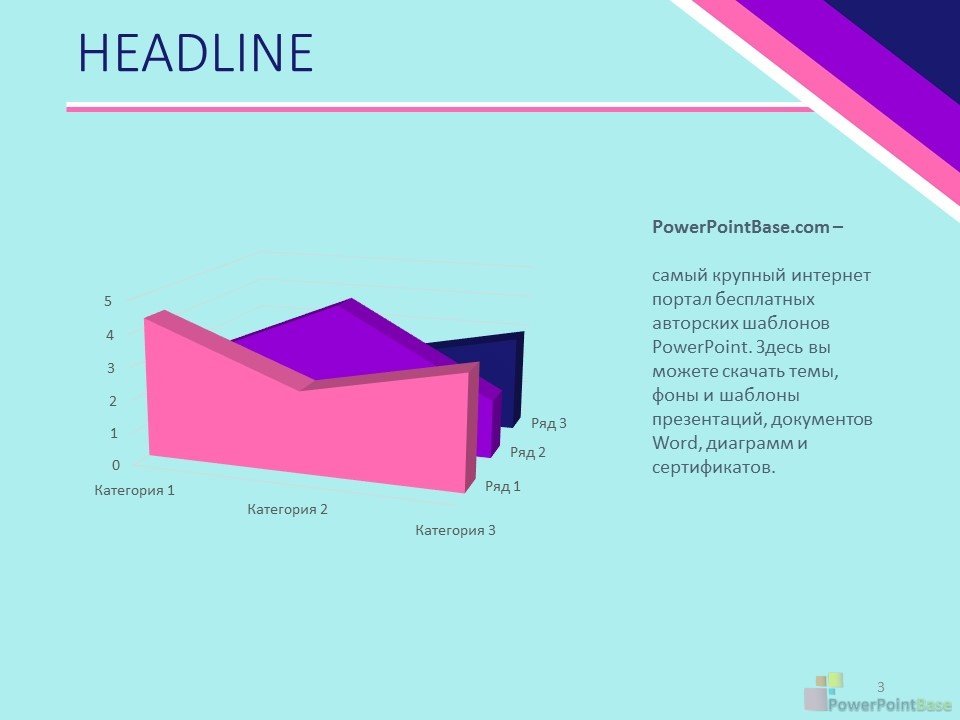 HEADLINE

5
4
3
2
1
0

Категория 1
Категория 2
Категория 3

Ряд 3
Ряд 2
Ряд 1

PowerPointBase.com –

самый крупный интернет портал бесплатных авторских шаблонов PowerPoint. Здесь вы можете скачать темы, фоны и шаблоны презентаций, документов Word, диаграмм и сертификатов.

3

PowerPointBase